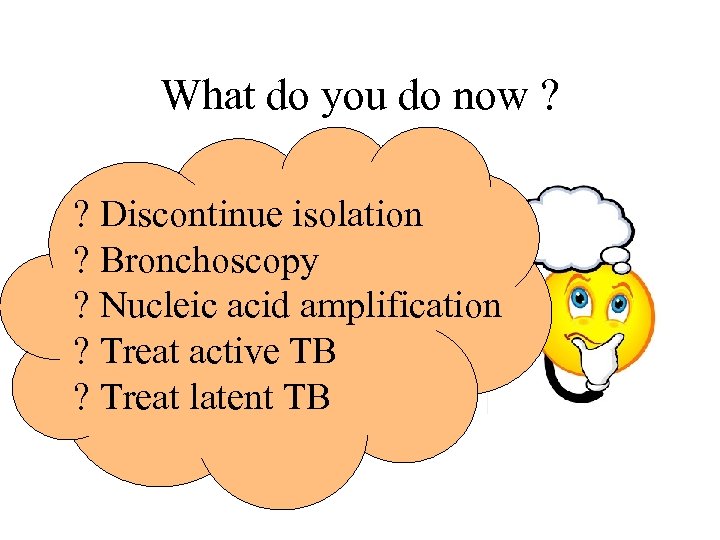 What do you do now ?

? Discontinue isolation
? Bronchoscopy
? Nucleic acid amplification
? Treat active TB
? Treat latent TB